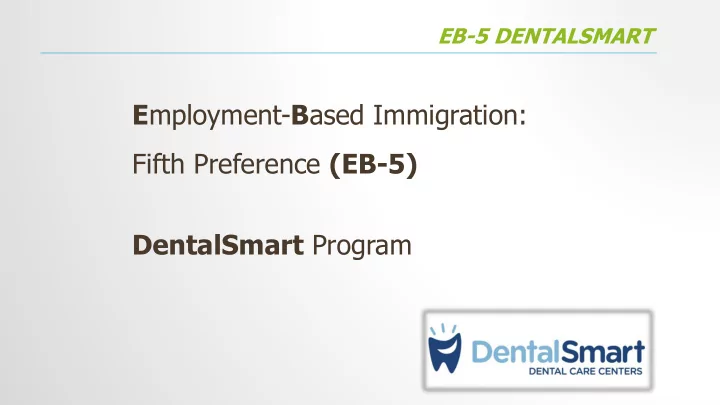 EB-5 DENTALSMART

Employment-Based Immigration:

Fifth Preference (EB-5)

DentalSmart Program

DentalSmart
DENTAL CARE CENTERS